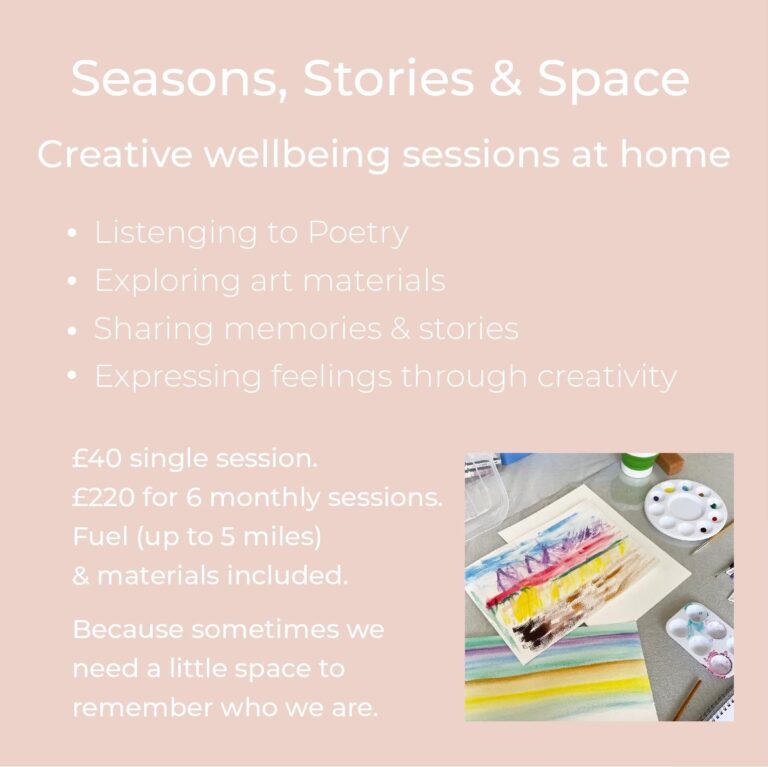 Seasons, Stories & Space

Creative wellbeing sessions at home

• Listenging to Poetry
• Exploring art materials
• Sharing memories & stories
• Expressing feelings through creativity

£40 single session.
£220 for 6 monthly sessions.
Fuel (up to 5 miles)
& materials included.

Because sometimes we need a little space to remember who we are.